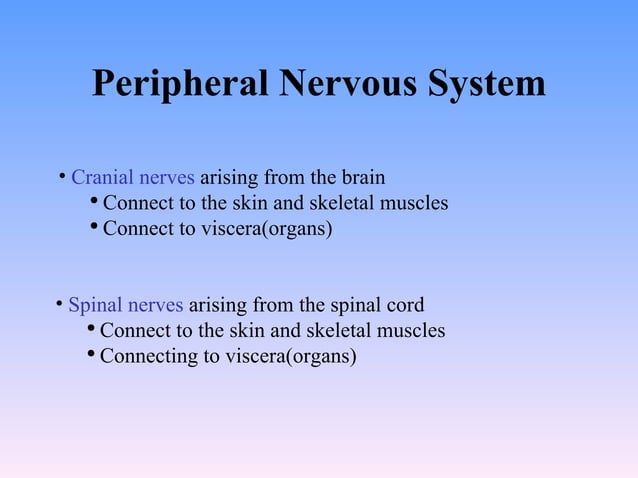 Peripheral Nervous System

• Cranial nerves arising from the brain
  • Connect to the skin and skeletal muscles
  • Connect to viscera(organs)

• Spinal nerves arising from the spinal cord
  • Connect to the skin and skeletal muscles
  • Connecting to viscera(organs)